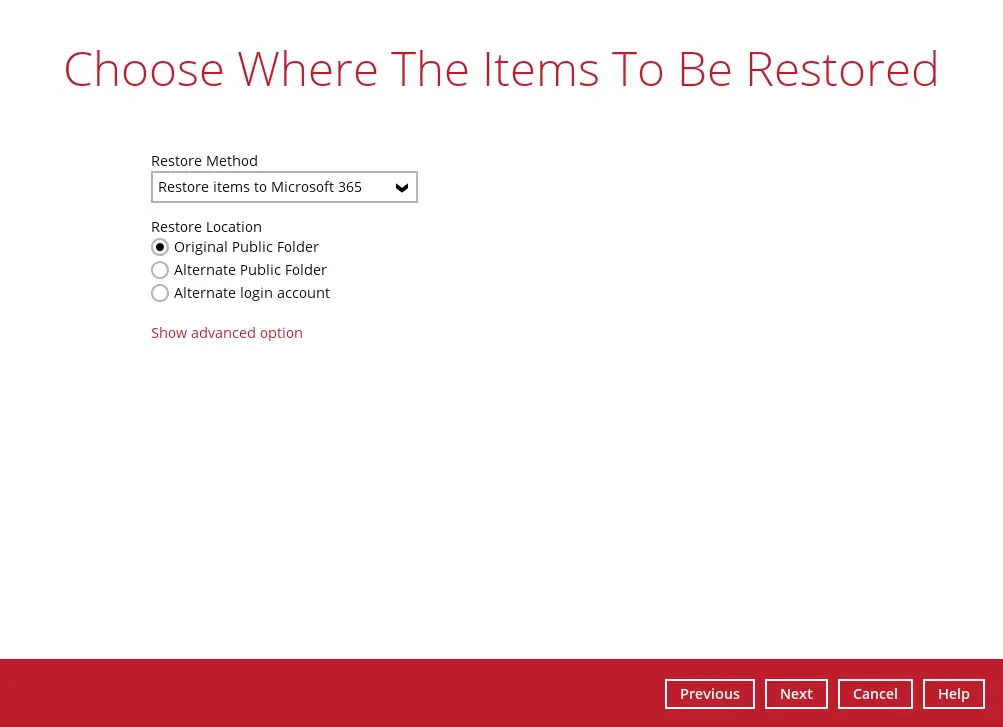 Choose Where The Items To Be Restored

Restore Method
Restore items to Microsoft 365

Restore Location
Original Public Folder
Alternate Public Folder
Alternate login account

Show advanced option

Previous Next Cancel Help